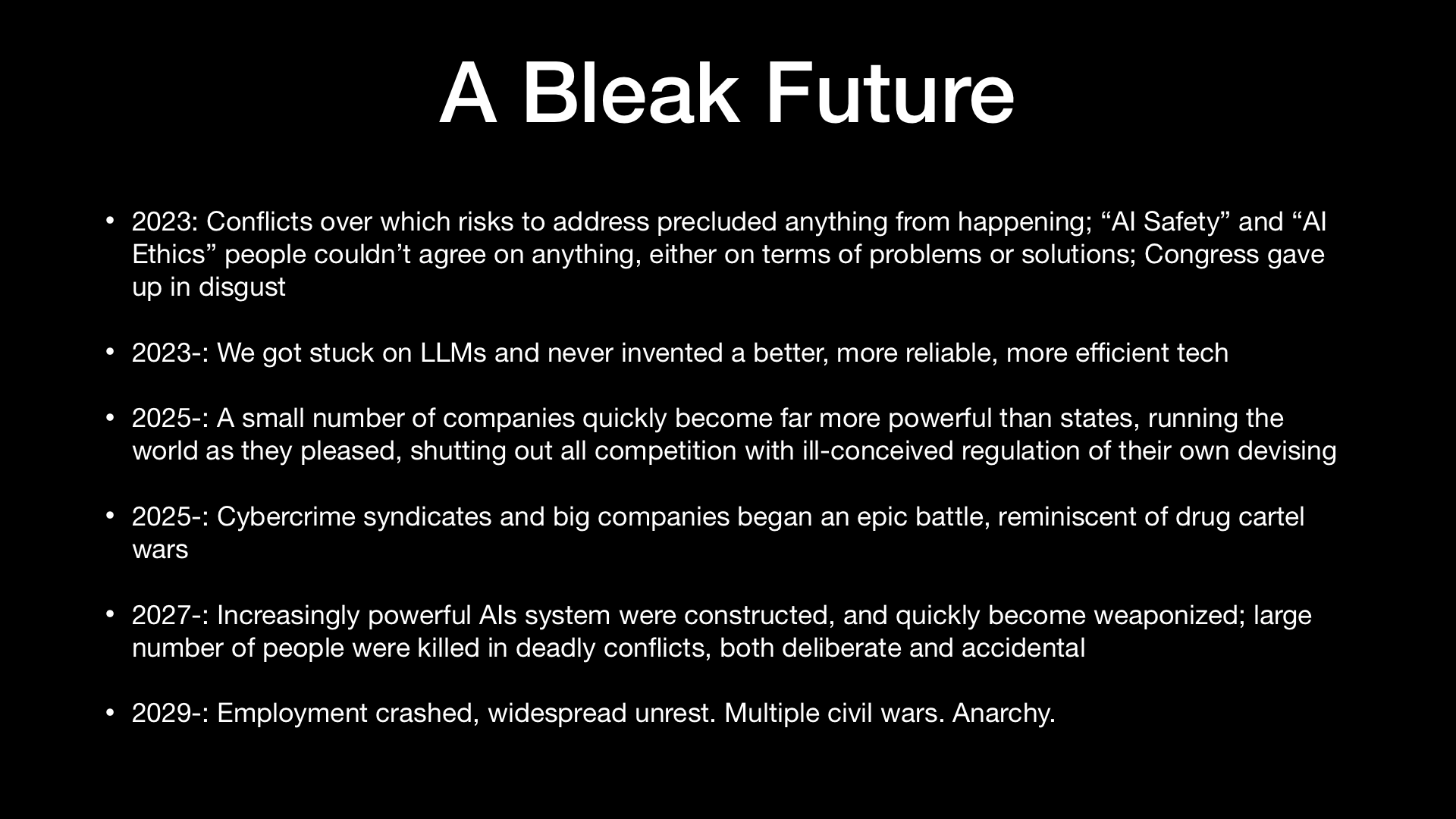 A Bleak Future

• 2023: Conflicts over which risks to address precluded anything from happening; “AI Safety” and “AI Ethics” people couldn’t agree on anything, either on terms of problems or solutions; Congress gave up in disgust

• 2023-: We got stuck on LLMs and never invented a better, more reliable, more efficient tech

• 2025-: A small number of companies quickly become far more powerful than states, running the world as they pleased, shutting out all competition with ill-conceived regulation of their own devising

• 2025-: Cybercrime syndicates and big companies began an epic battle, reminiscent of drug cartel wars

• 2027-: Increasingly powerful AIs system were constructed, and quickly become weaponized; large number of people were killed in deadly conflicts, both deliberate and accidental

• 2029-: Employment crashed, widespread unrest. Multiple civil wars. Anarchy.